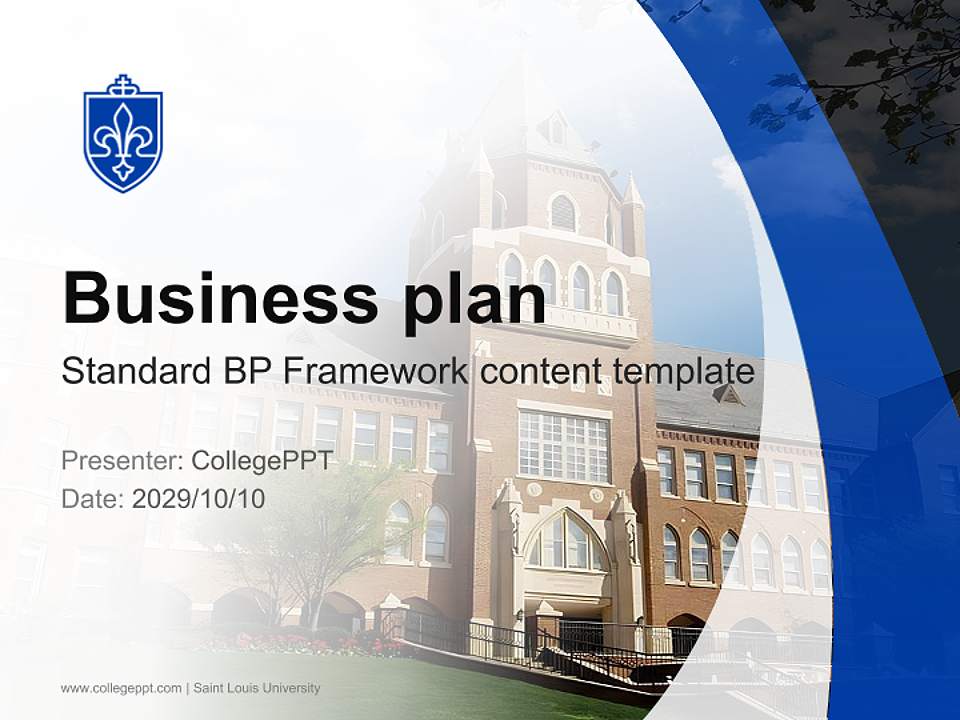 Business plan

Standard BP Framework content template

Presenter: CollegePPT
Date: 2029/10/10

www.collegeppt.com | Saint Louis University